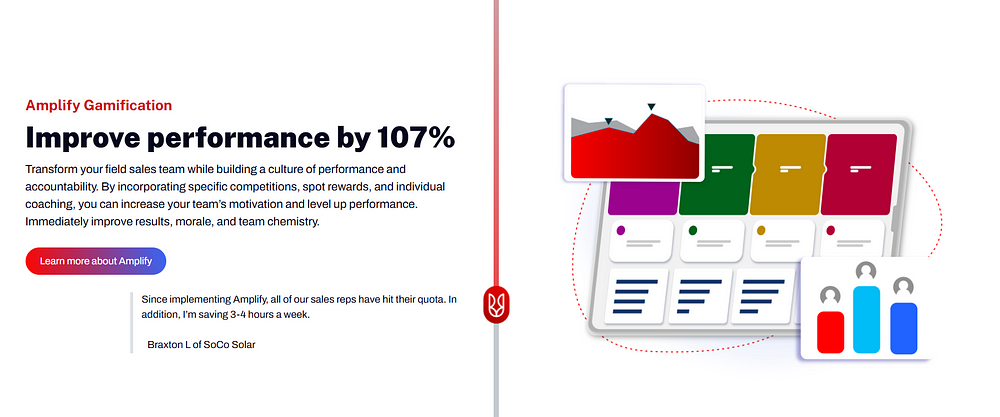 Amplify Gamification

Improve performance by 107%

Transform your field sales team while building a culture of performance and accountability. By incorporating specific competitions, spot rewards, and individual coaching, you can increase your team's motivation and level up performance. Immediately improve results, morale, and team chemistry.

Learn more about Amplify

Since implementing Amplify, all of our sales reps have hit their quota. In addition, I'm saving 3-4 hours a week.

Braxton L of SoCo Solar